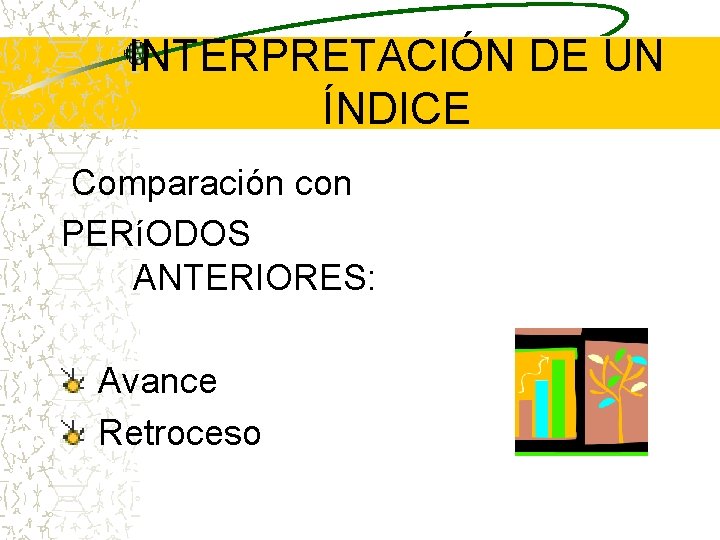 INTERPRETACIÓN DE UN ÍNDICE

Comparación con PERíODOS ANTERIORES:

Avance
Retroceso